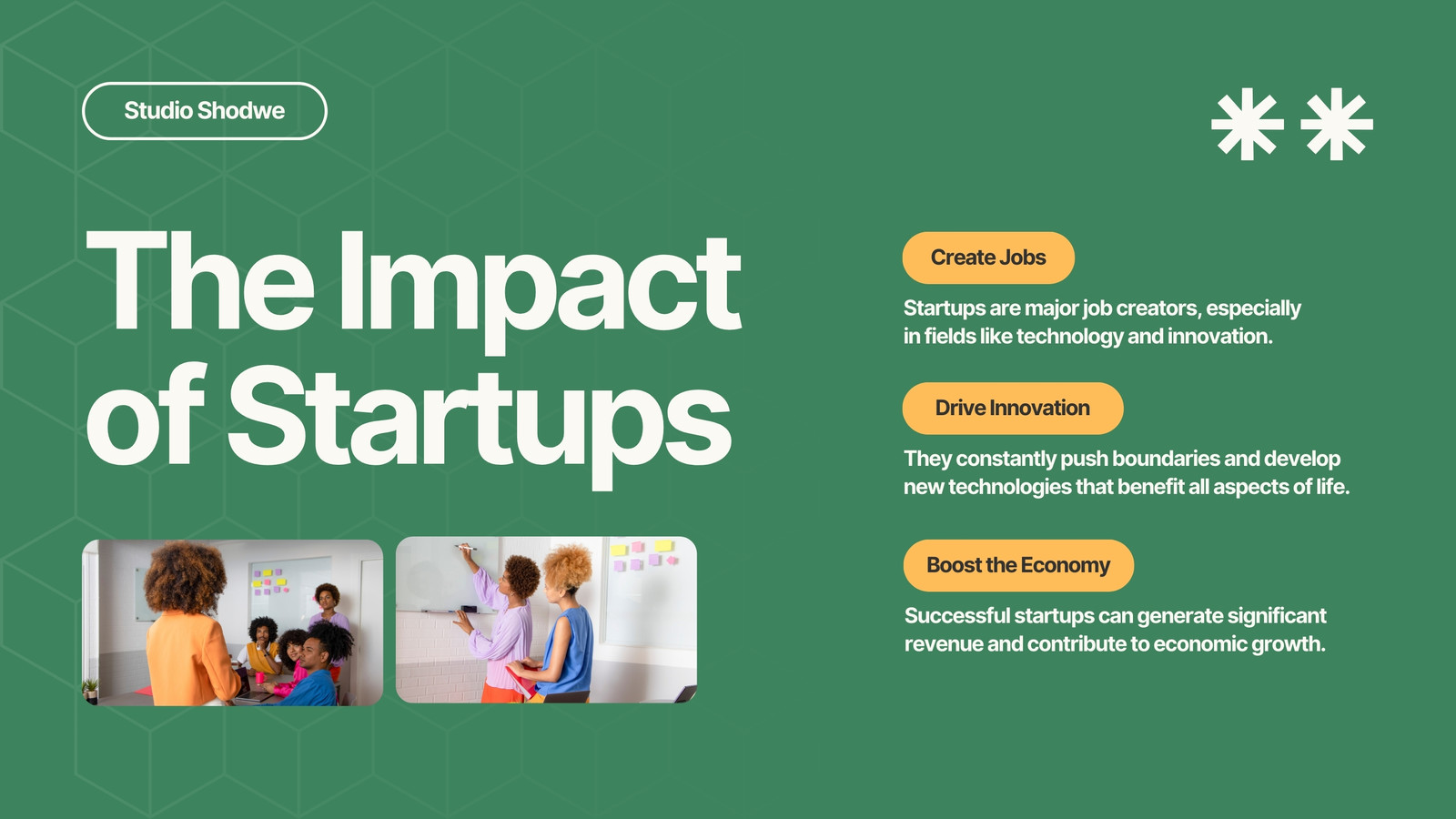 Studio Shodwe

The Impact of Startups

Create Jobs

Startups are major job creators, especially in fields like technology and innovation.

Drive Innovation

They constantly push boundaries and develop new technologies that benefit all aspects of life.

Boost the Economy

Successful startups can generate significant revenue and contribute to economic growth.